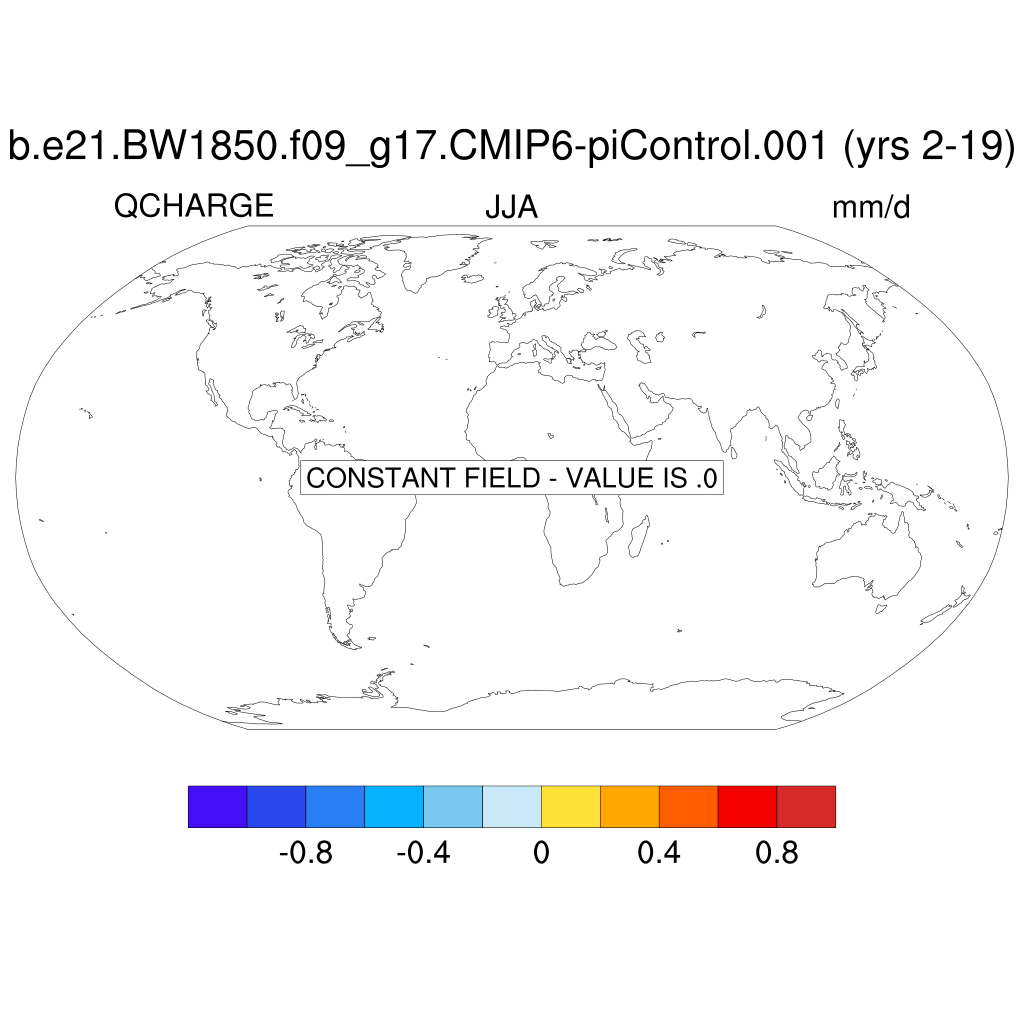 b.e21.BW1850.f09_g17.CMIP6-piControl.001 (yrs 2-19)

QCHARGE

JJA

mm/d

CONSTANT FIELD - VALUE IS .0

-0.8 -0.4 0 0.4 0.8